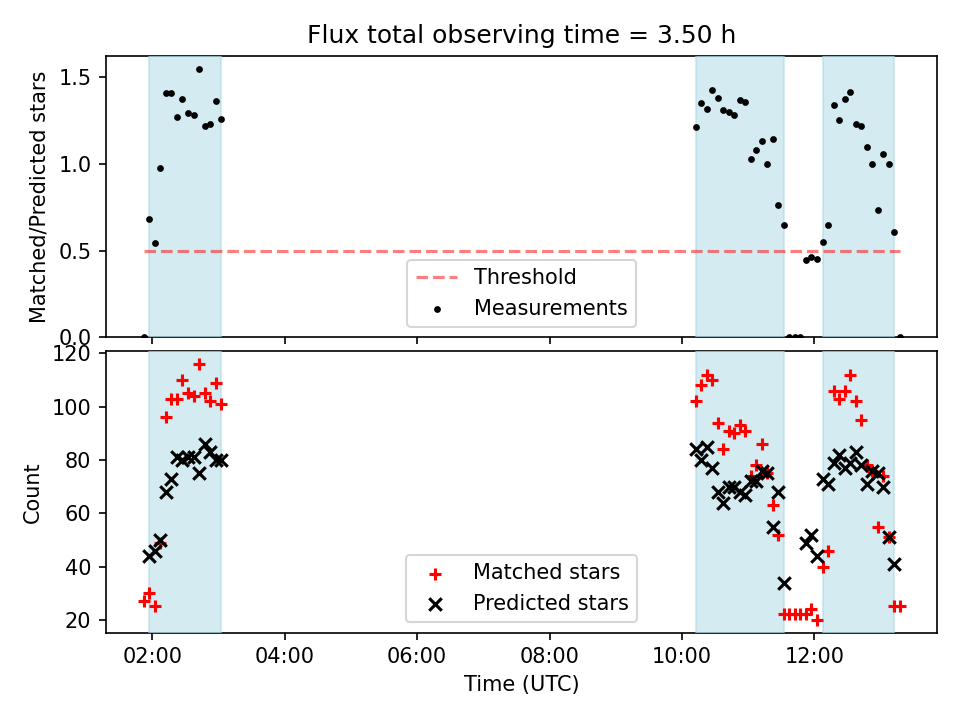 Flux total observing time = 3.50 h

Matched/Predicted stars

1.5
1.0
0.5
0.0

Threshold
Measurements

Count

120
100
80
60
40
20

Matched stars
Predicted stars

02:00 04:00 06:00 08:00 10:00 12:00

Time (UTC)